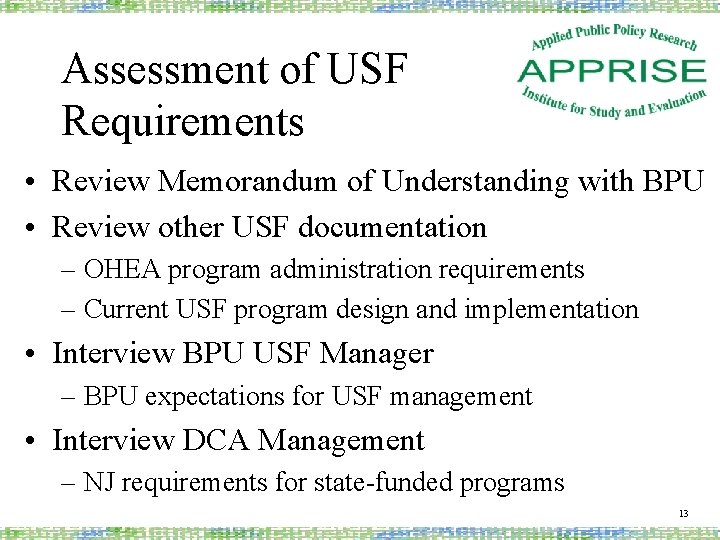 Assessment of USF Requirements

Applied Public Policy Research
APPRISE
Institute for Study and Evaluation

• Review Memorandum of Understanding with BPU
• Review other USF documentation
– OHEA program administration requirements
– Current USF program design and implementation
• Interview BPU USF Manager
– BPU expectations for USF management
• Interview DCA Management
– NJ requirements for state-funded programs

13